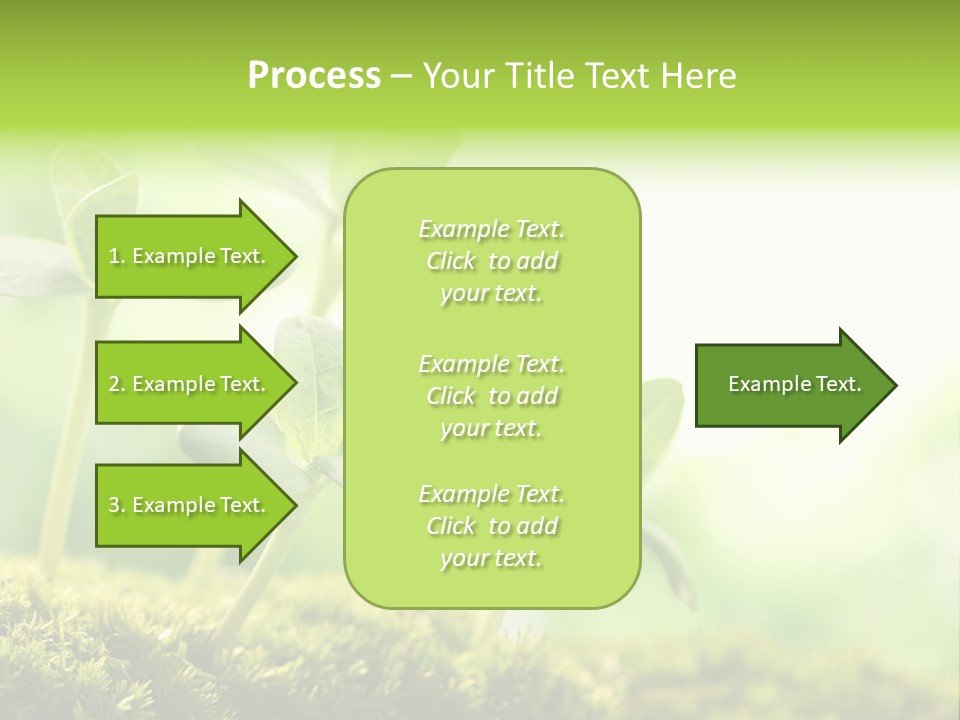 Process – Your Title Text Here

1. Example Text.

2. Example Text.

3. Example Text.

Example Text. Click to add your text.

Example Text. Click to add your text.

Example Text. Click to add your text.

Example Text.